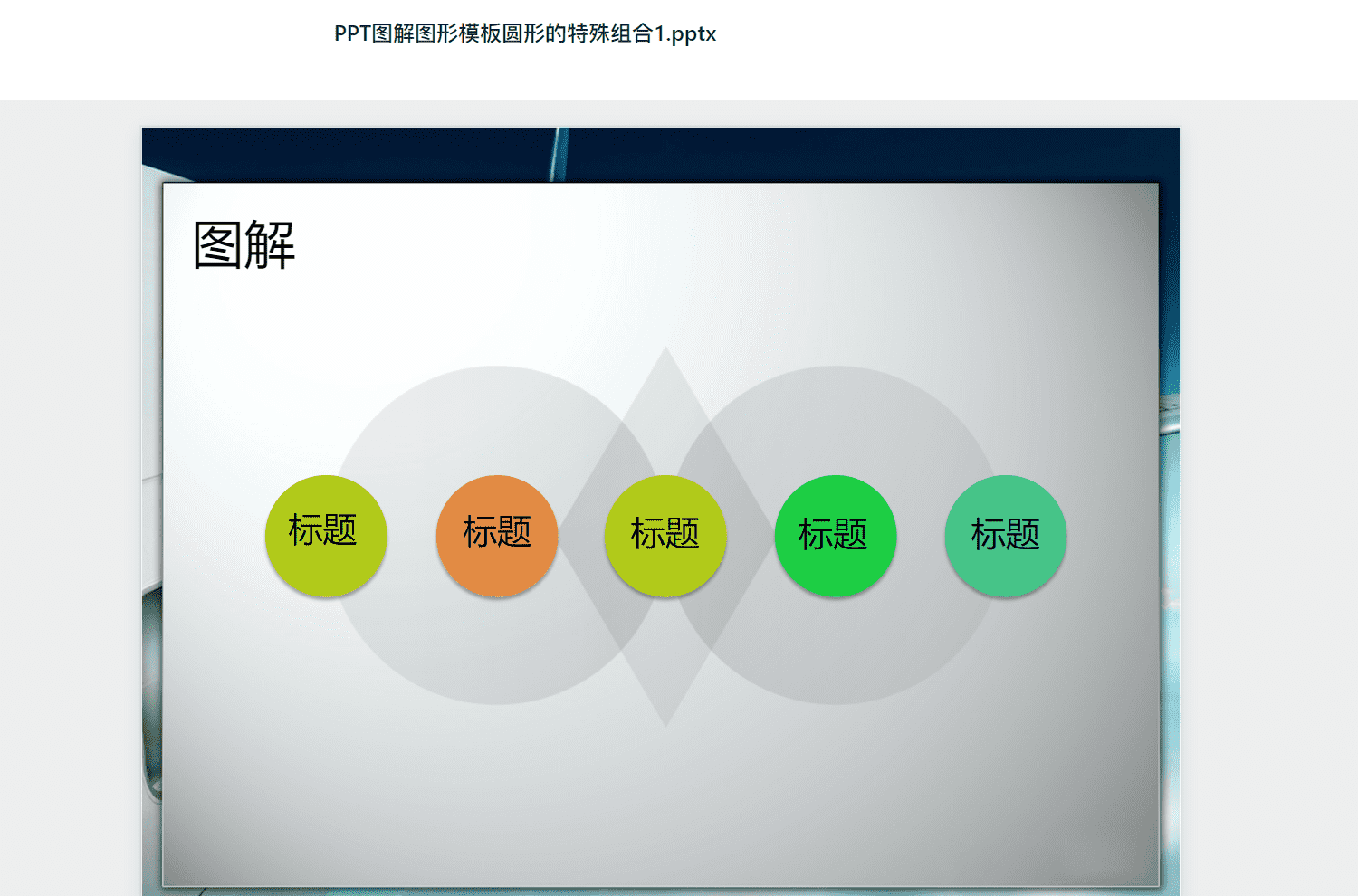 PPT图解图形模板圆形的特殊组合1.pptx

图解

标题

标题

标题

标题

标题